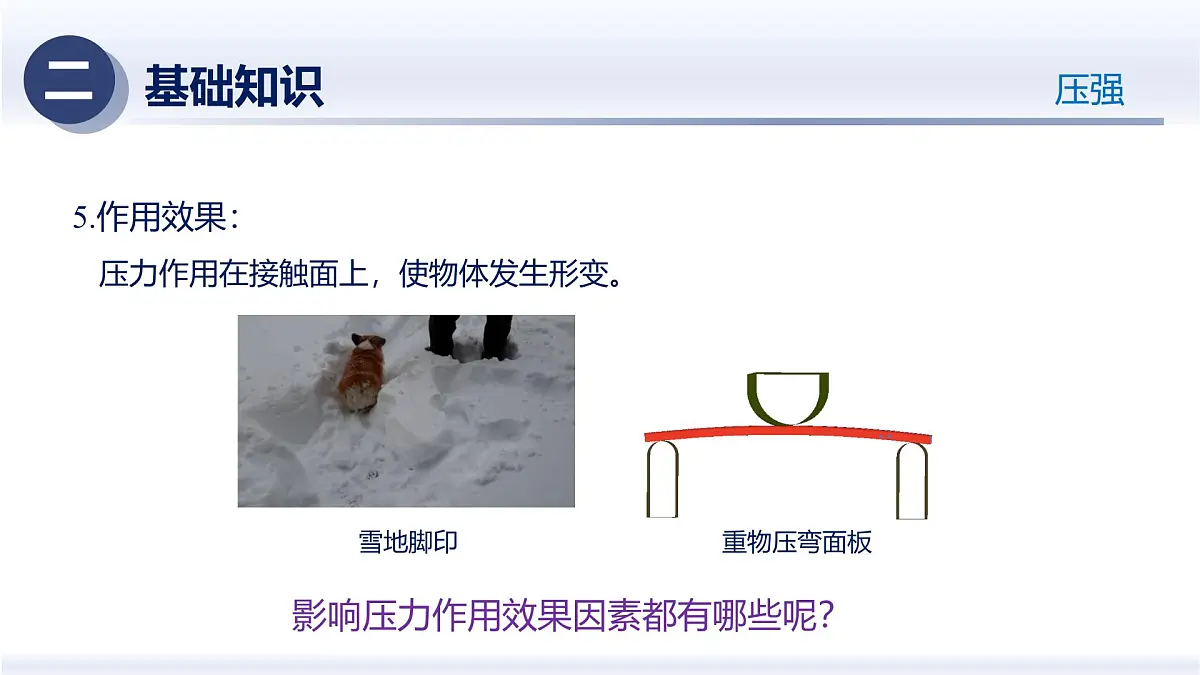 二 基础知识

压强

5.作用效果：

压力作用在接触面上，使物体发生形变。

雪地脚印

重物压弯面板

影响压力作用效果因素都有哪些呢？